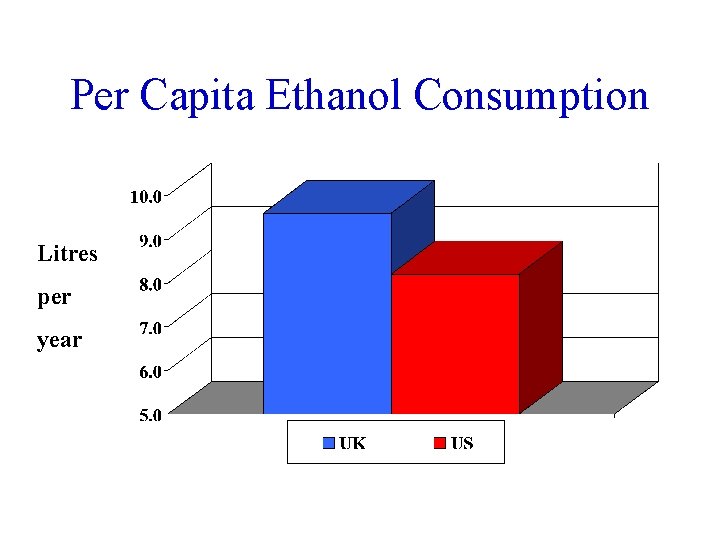 Per Capita Ethanol Consumption

Litres per year

10.0
9.0
8.0
7.0
6.0
5.0

UK
US